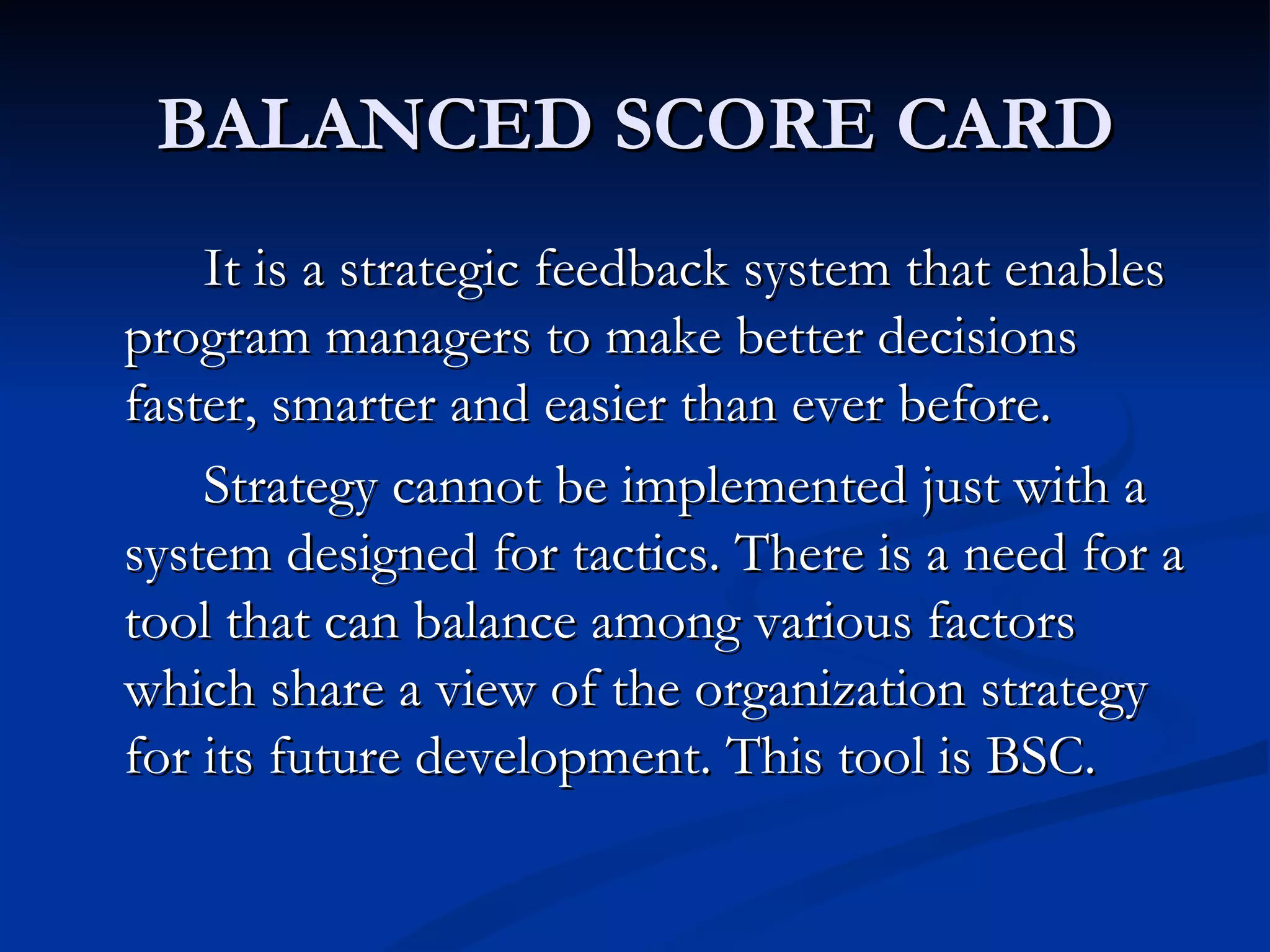 BALANCED SCORE CARD

It is a strategic feedback system that enables program managers to make better decisions faster, smarter and easier than ever before.

Strategy cannot be implemented just with a system designed for tactics. There is a need for a tool that can balance among various factors which share a view of the organization strategy for its future development. This tool is BSC.